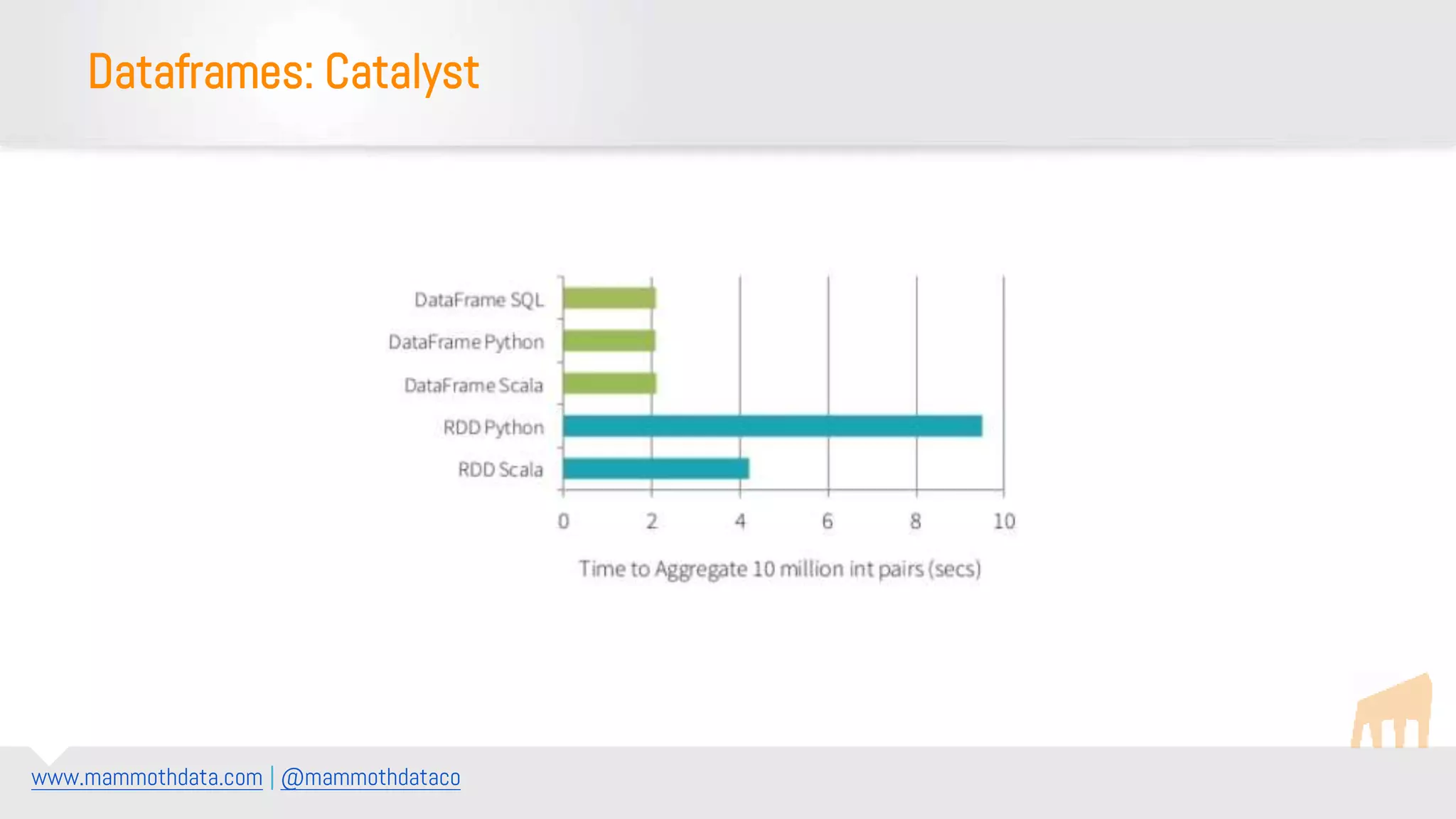 Dataframes: Catalyst

DataFrame SQL
DataFrame Python
DataFrame Scala
RDD Python
RDD Scala

0 2 4 6 8 10

Time to Aggregate 10 million int pairs (secs)

www.mammothdata.com | @mammothdataco